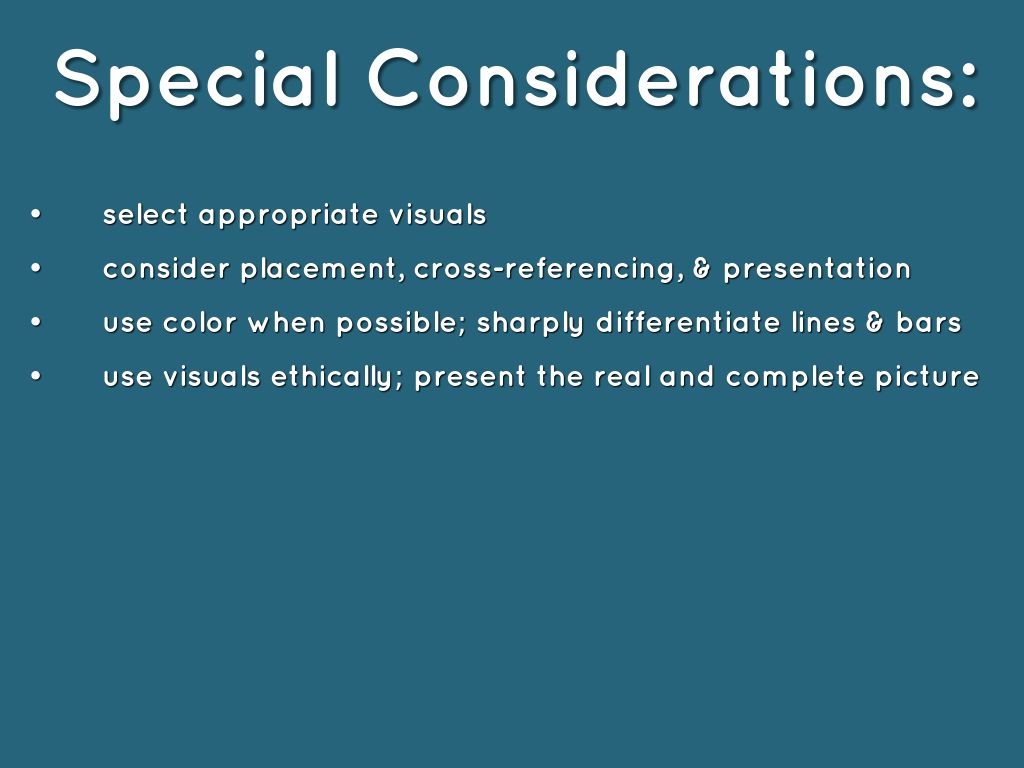 Special Considerations:

• select appropriate visuals
• consider placement, cross-referencing, & presentation
• use color when possible; sharply differentiate lines & bars
• use visuals ethically; present the real and complete picture